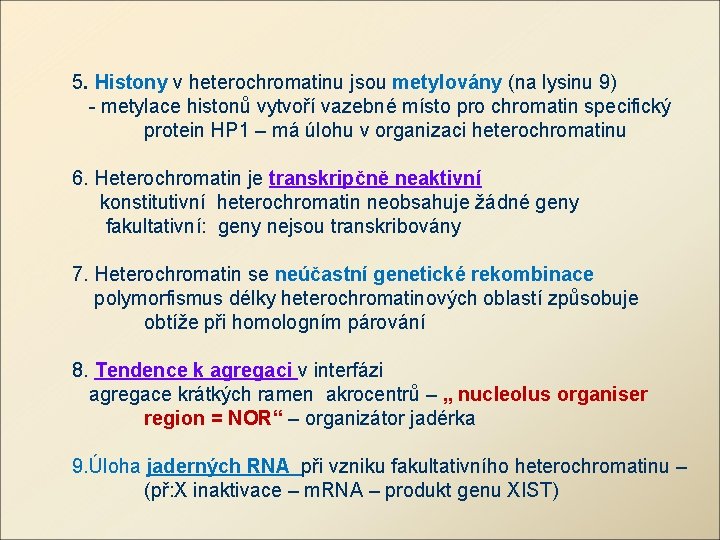 5. Histony v heterochromatinu jsou metylovány (na lysinu 9)
- metylace histonů vytvoří vazebné místo pro chromatin specifický protein HP1 – má úlohu v organizaci heterochromatinu

6. Heterochromatin je transkripčně neaktivní
konstitutivní heterochromatin neobsahuje žádné geny
fakultativní: geny nejsou transkribovány

7. Heterochromatin se neúčastní genetické rekombinace
polymorfismus délky heterochromatinových oblastí způsobuje obtíže při homologním párování

8. Tendence k agregaci v interfázi
agregace krátkých ramen akrocentrů – „ nucleolus organiser region = NOR“ – organizátor jadérka

9.Úloha jaderných RNA při vzniku fakultativního heterochromatinu – (př:X inaktivace – mRNA – produkt genu XIST)